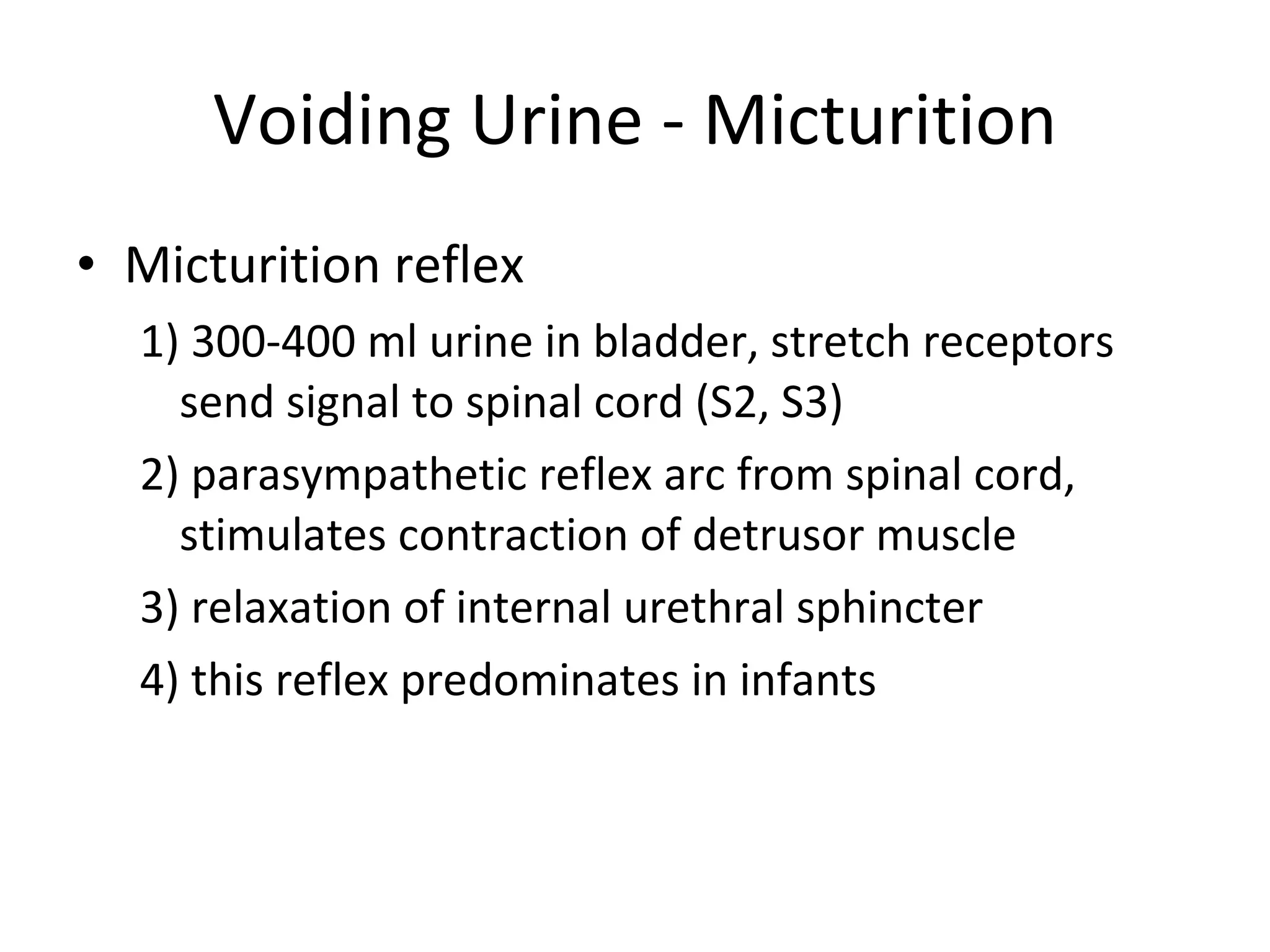 Voiding Urine - Micturition

• Micturition reflex

1) 300-400 ml urine in bladder, stretch receptors send signal to spinal cord (S2, S3)

2) parasympathetic reflex arc from spinal cord, stimulates contraction of detrusor muscle

3) relaxation of internal urethral sphincter

4) this reflex predominates in infants